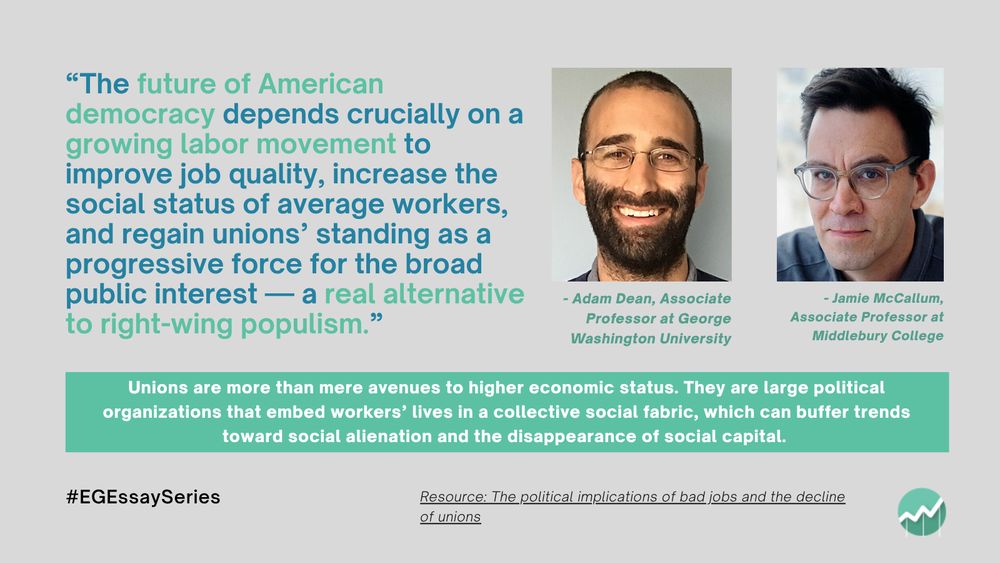 “The future of American democracy depends crucially on a growing labor movement to improve job quality, increase the social status of average workers, and regain unions’ standing as a progressive force for the broad public interest — a real alternative to right-wing populism.”

- Adam Dean, Associate Professor at George Washington University

- Jamie McCallum, Associate Professor at Middlebury College

Unions are more than mere avenues to higher economic status. They are large political organizations that embed workers’ lives in a collective social fabric, which can buffer trends toward social alienation and the disappearance of social capital.

#EGEssaySeries

Resource: The political implications of bad jobs and the decline of unions